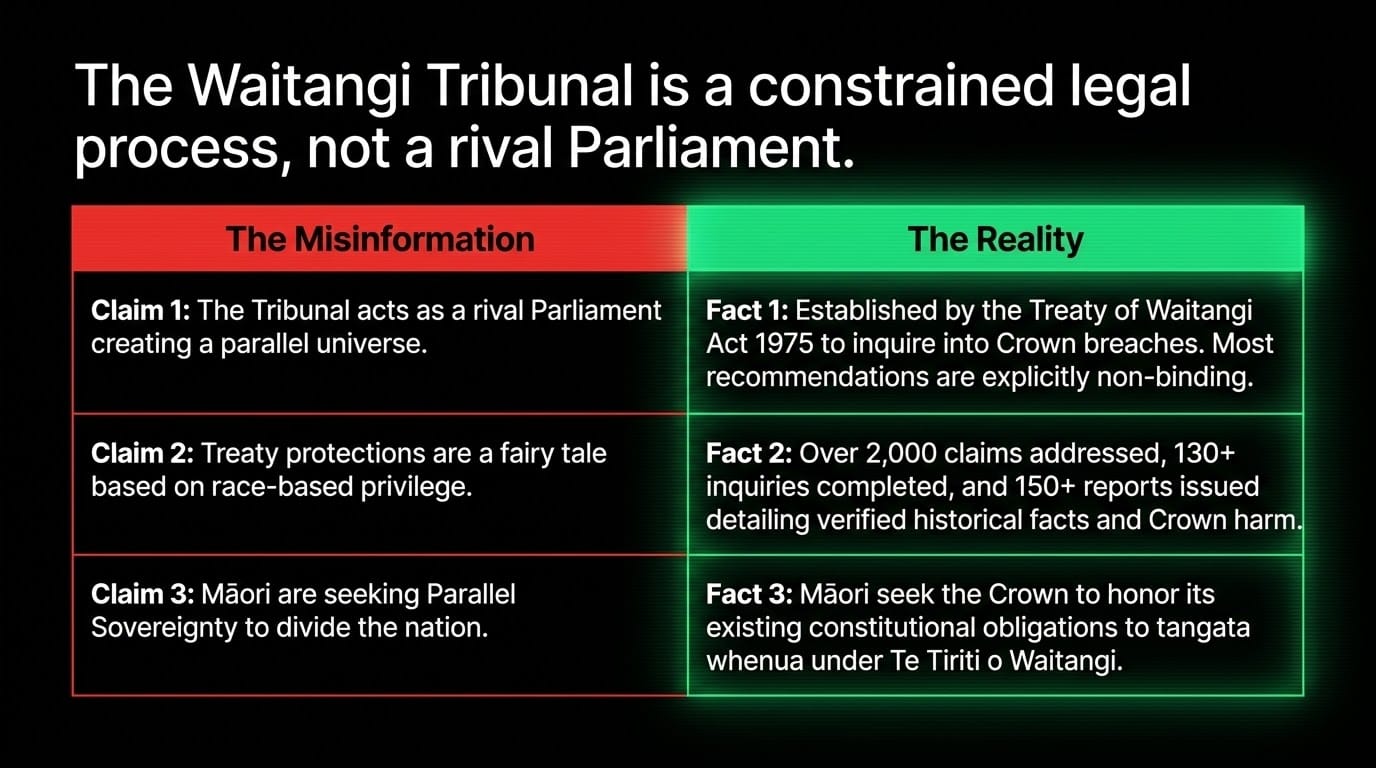 The Waitangi Tribunal is a constrained legal process, not a rival Parliament.

| The Misinformation | The Reality |
|---|---|
| **Claim 1:** The Tribunal acts as a rival Parliament creating a parallel universe. | **Fact 1:** Established by the Treaty of Waitangi Act 1975 to inquire into Crown breaches. Most recommendations are explicitly non-binding. |
| **Claim 2:** Treaty protections are a fairy tale based on race-based privilege. | **Fact 2:** Over 2,000 claims addressed, 130+ inquiries completed, and 150+ reports issued detailing verified historical facts and Crown harm. |
| **Claim 3:** Māori are seeking Parallel Sovereignty to divide the nation. | **Fact 3:** Māori seek the Crown to honor its existing constitutional obligations to tangata whenua under Te Tiriti o Waitangi. |